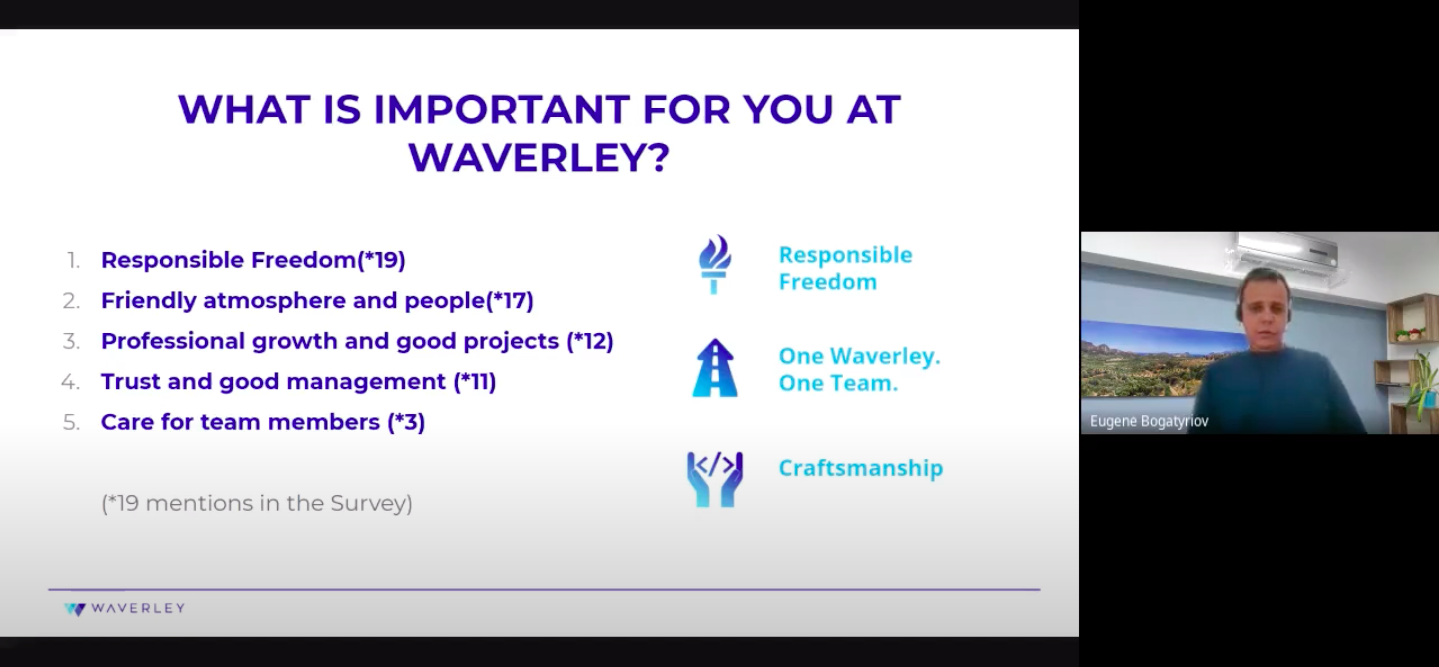 WHAT IS IMPORTANT FOR YOU AT WAVERLEY?

1. Responsible Freedom(*19)
2. Friendly atmosphere and people(*17)
3. Professional growth and good projects (*12)
4. Trust and good management (*11)
5. Care for team members (*3)

(*19 mentions in the Survey)

Responsible Freedom

One Waverley. One Team.

</>

Craftsmanship

WAVERLEY

Eugene Bogatyriov